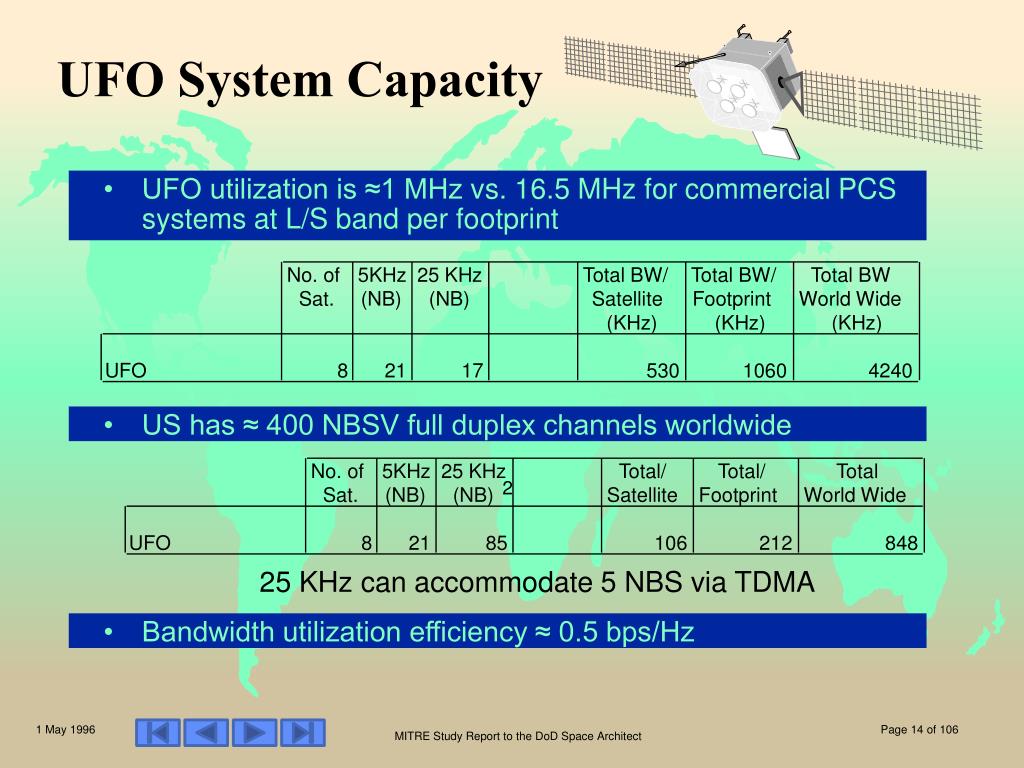 UFO System Capacity

• UFO utilization is ≈1 MHz vs. 16.5 MHz for commercial PCS systems at L/S band per footprint

| | No. of Sat. | 5KHz (NB) | 25 KHz (NB) | | Total BW/ Satellite (KHz) | Total BW/ Footprint (KHz) | Total BW World Wide (KHz) |
|---|---|---|---|---|---|---|---|
| UFO | 8 | 21 | 17 | | 530 | 1060 | 4240 |

• US has ≈ 400 NBSV full duplex channels worldwide

| | No. of Sat. | 5KHz (NB) | 25 KHz (NB) 2 | | Total/ Satellite | Total/ Footprint | Total World Wide |
|---|---|---|---|---|---|---|---|
| UFO | 8 | 21 | 85 | | 106 | 212 | 848 |

25 KHz can accommodate 5 NBS via TDMA

• Bandwidth utilization efficiency ≈ 0.5 bps/Hz

1 May 1996

MITRE Study Report to the DoD Space Architect

Page 14 of 106